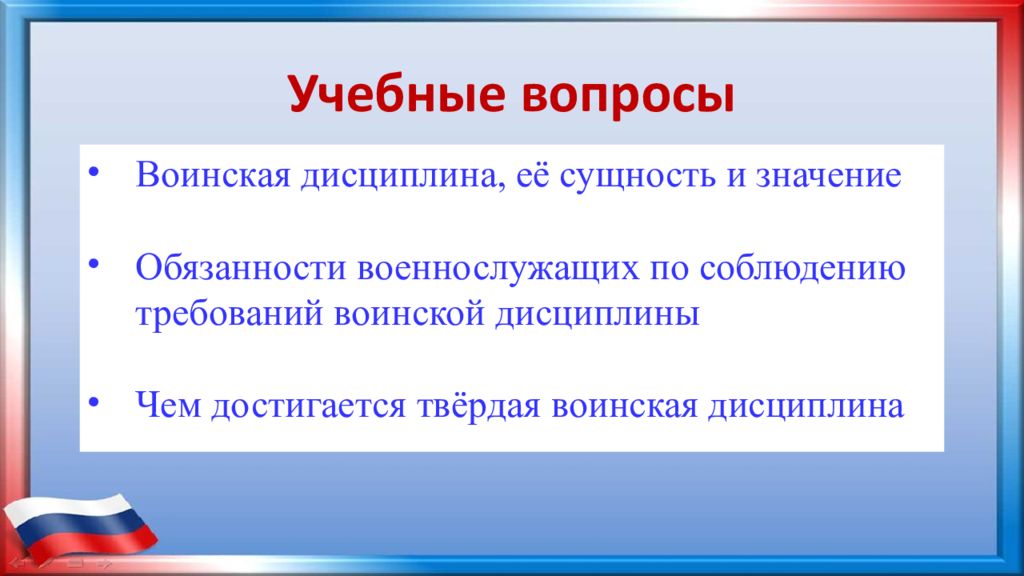 Учебные вопросы

• Воинская дисциплина, её сущность и значение

• Обязанности военнослужащих по соблюдению требований воинской дисциплины

• Чем достигается твёрдая воинская дисциплина